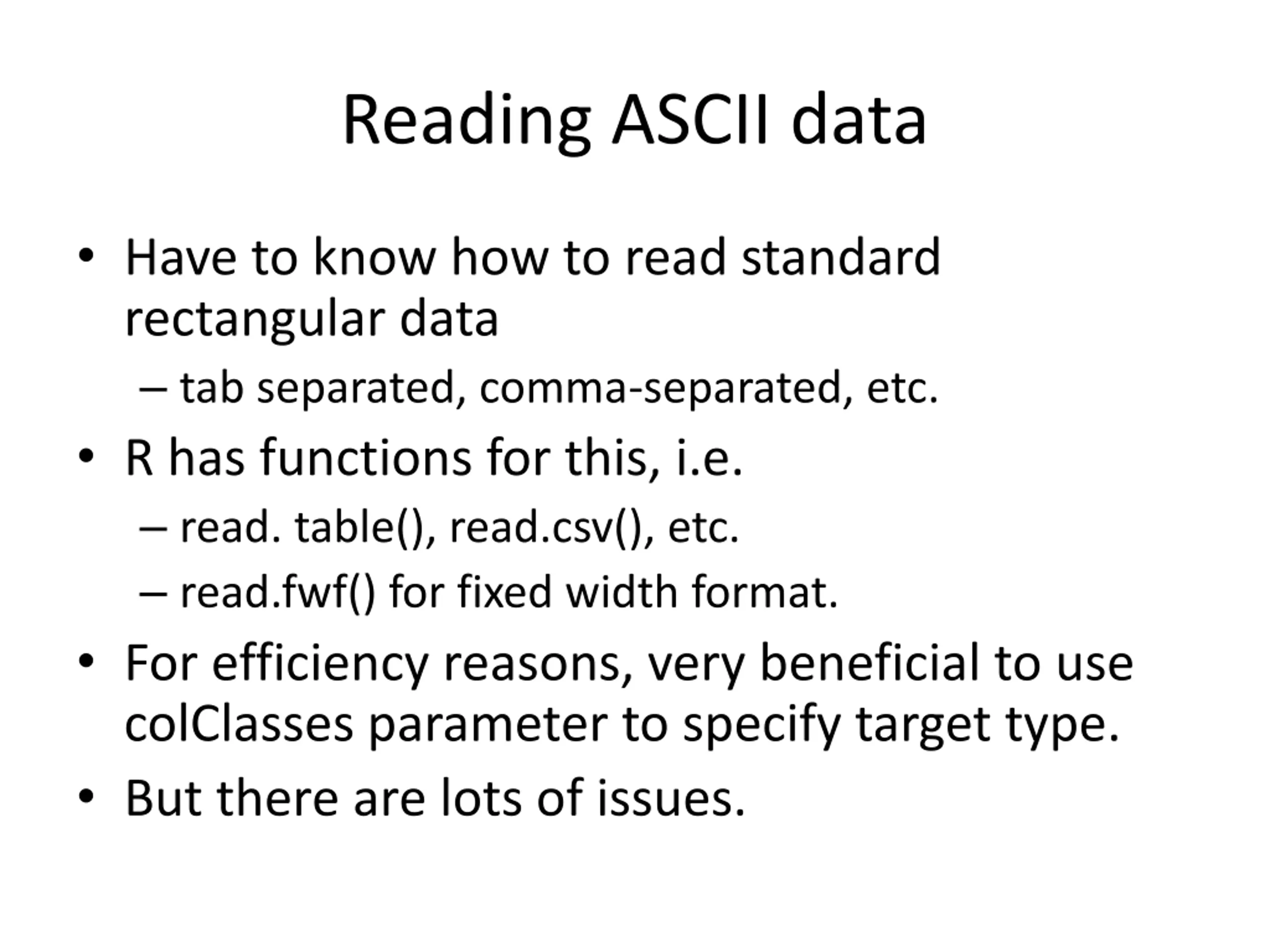 Reading ASCII data

• Have to know how to read standard rectangular data
– tab separated, comma-separated, etc.
• R has functions for this, i.e.
– read. table(), read.csv(), etc.
– read.fwf() for fixed width format.
• For efficiency reasons, very beneficial to use colClasses parameter to specify target type.
• But there are lots of issues.